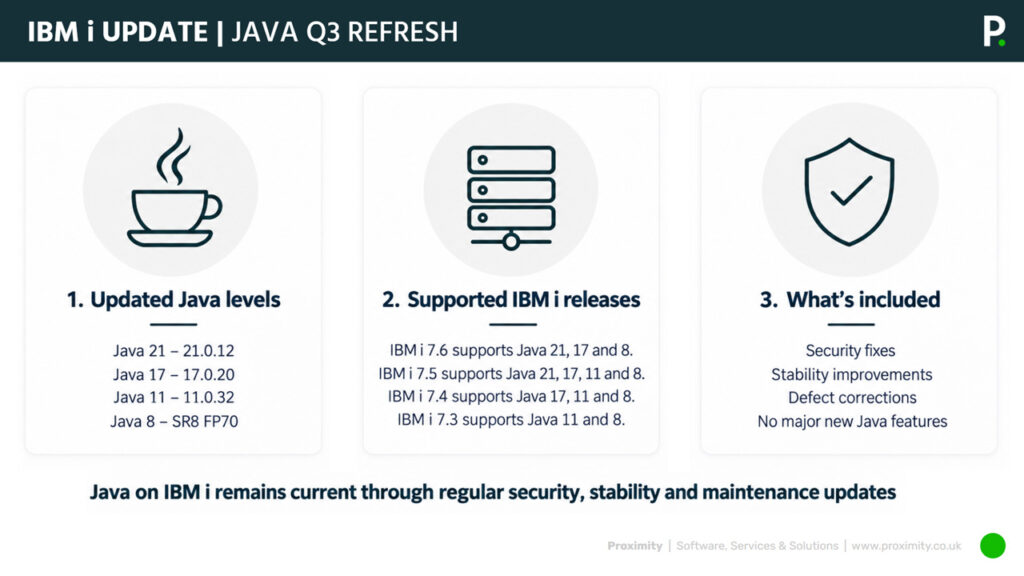 IBM i UPDATE | JAVA Q3 REFRESH

P.

1. Updated Java levels

Java 21 – 21.0.12
Java 17 – 17.0.20
Java 11 – 11.0.32
Java 8 – SR8 FP70

2. Supported IBM i releases

IBM i 7.6 supports Java 21, 17 and 8.
IBM i 7.5 supports Java 21, 17, 11 and 8.
IBM i 7.4 supports Java 17, 11 and 8.
IBM i 7.3 supports Java 11 and 8.

3. What's included

Security fixes
Stability improvements
Defect corrections
No major new Java features

Java on IBM i remains current through regular security, stability and maintenance updates

Proximity | Software, Services & Solutions | www.proximity.co.uk